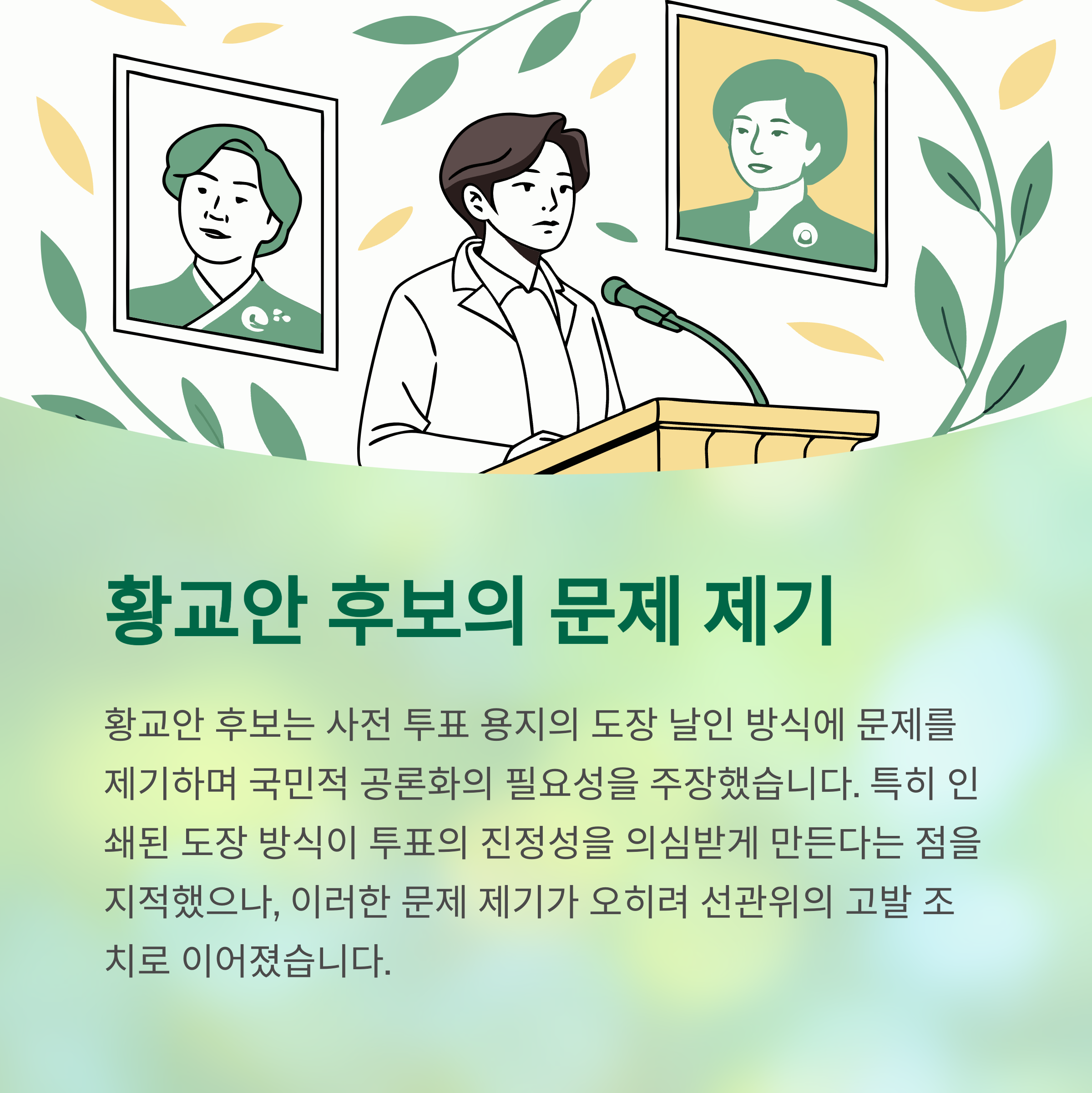 황교안 후보의 문제 제기

황교안 후보는 사전 투표 용지의 도장 날인 방식에 문제를 제기하며 국민적 공론화의 필요성을 주장했습니다. 특히 인쇄된 도장 방식이 투표의 진정성을 의심받게 만든다는 점을 지적했으나, 이러한 문제 제기가 오히려 선관위의 고발 조치로 이어졌습니다.